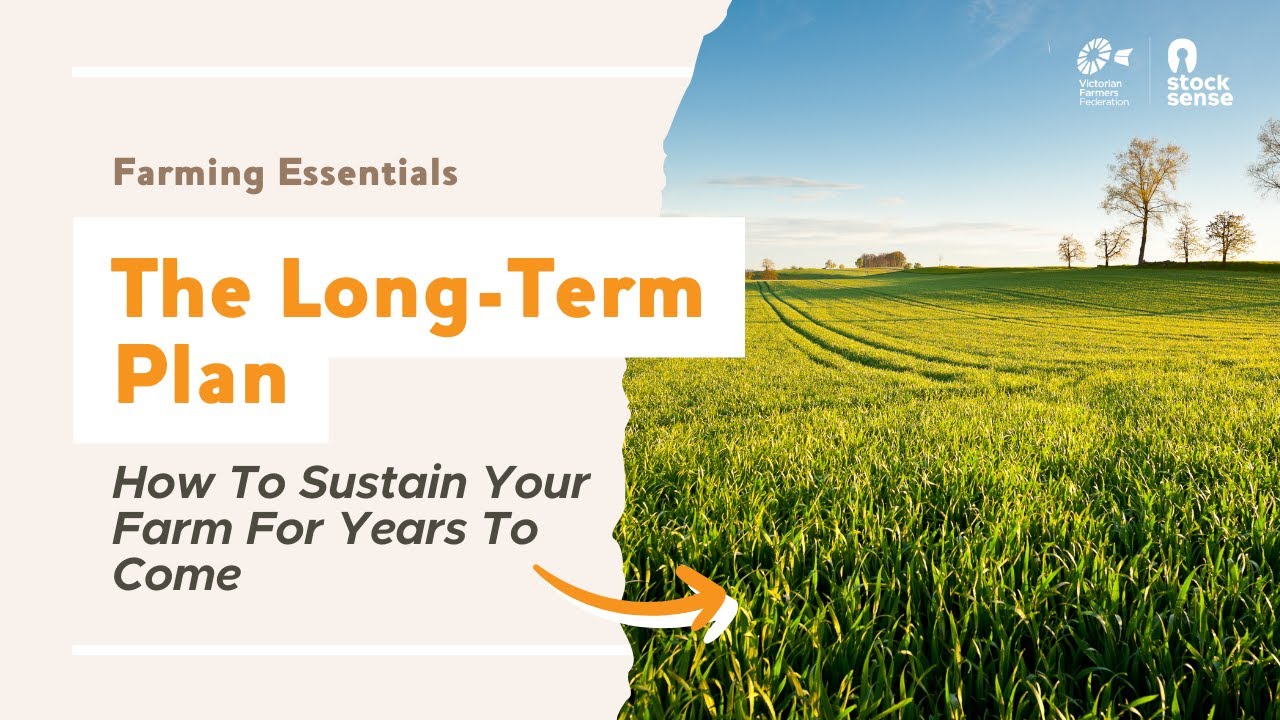 Victorian Farmers Federation

stock sense

Farming Essentials

The Long-Term Plan

How To Sustain Your Farm For Years To Come